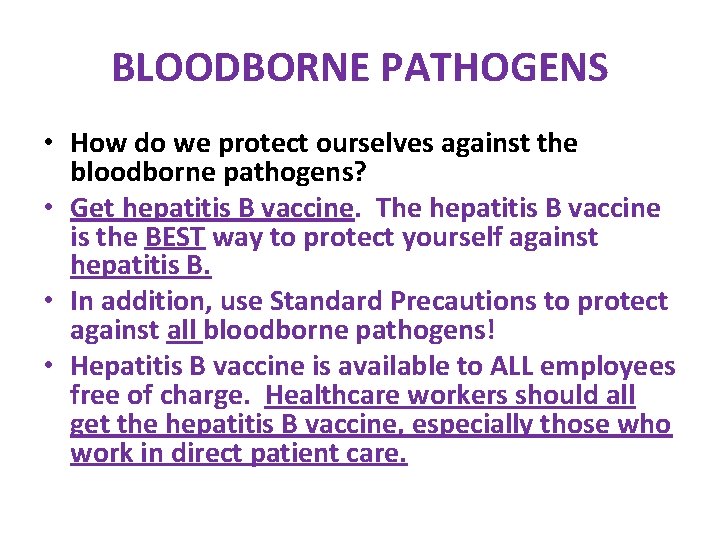 BLOODBORNE PATHOGENS

• How do we protect ourselves against the bloodborne pathogens?
• Get hepatitis B vaccine. The hepatitis B vaccine is the BEST way to protect yourself against hepatitis B.
• In addition, use Standard Precautions to protect against all bloodborne pathogens!
• Hepatitis B vaccine is available to ALL employees free of charge. Healthcare workers should all get the hepatitis B vaccine, especially those who work in direct patient care.